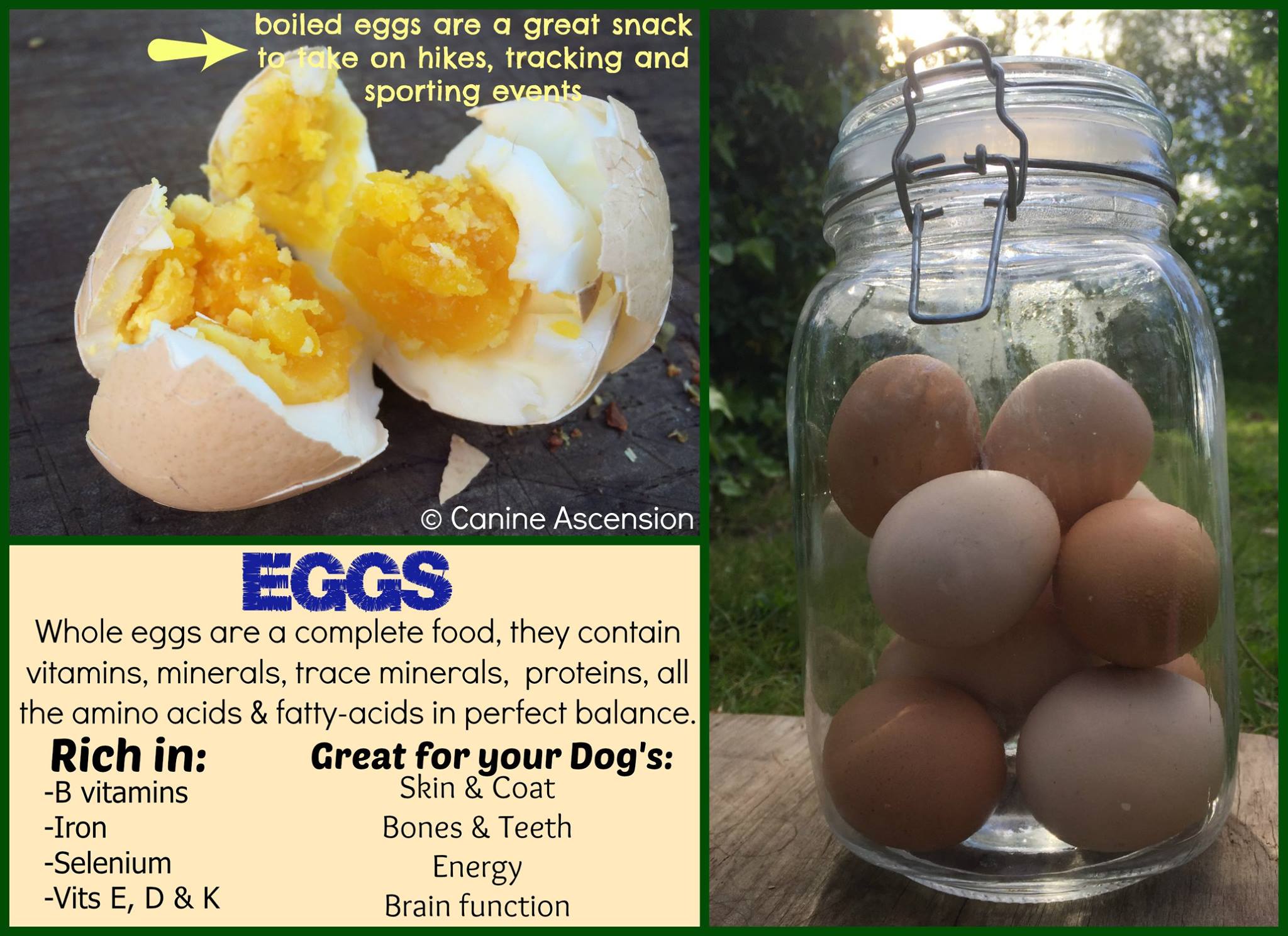 boiled eggs are a great snack to take on hikes, tracking and sporting events

© Canine Ascension

EGGS

Whole eggs are a complete food, they contain vitamins, minerals, trace minerals, proteins, all the amino acids & fatty-acids in perfect balance.

Rich in:
-B vitamins
-Iron
-Selenium
-Vits E, D & K

Great for your Dog's:
Skin & Coat
Bones & Teeth
Energy
Brain function